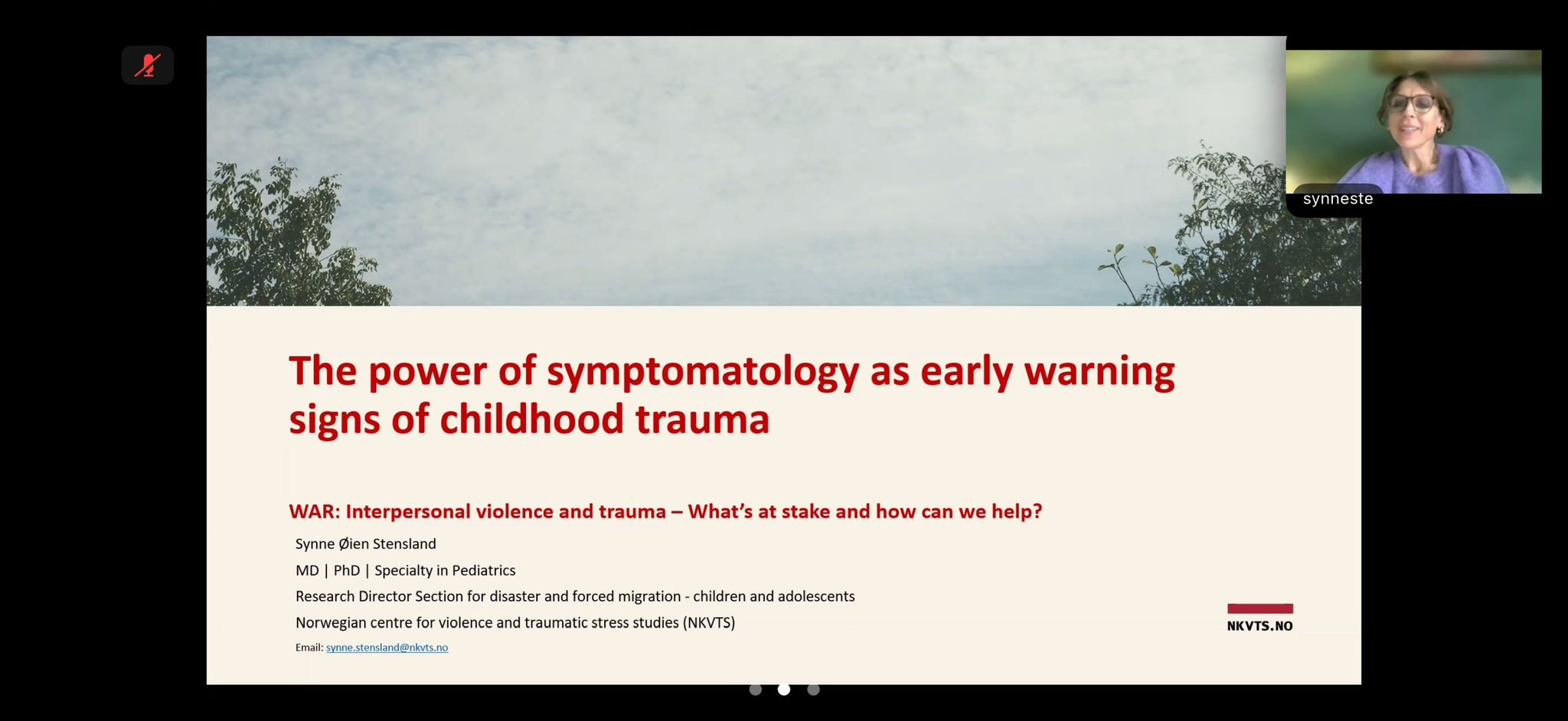 synneste

The power of symptomatology as early warning signs of childhood trauma

WAR: Interpersonal violence and trauma – What's at stake and how can we help?

Synne Øien Stensland

MD | PhD | Specialty in Pediatrics

Research Director Section for disaster and forced migration - children and adolescents

Norwegian centre for violence and traumatic stress studies (NKVTS)

Email: synne.stensland@nkvts.no

NKVTS.NO